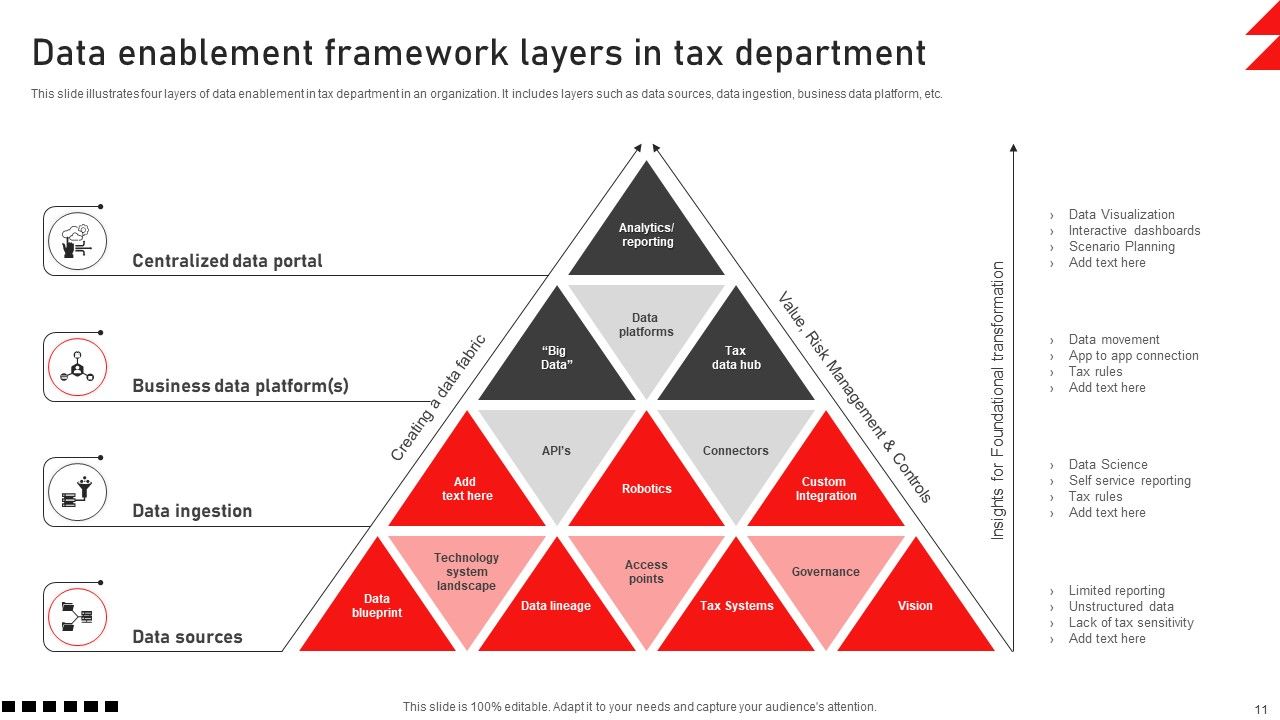 Data enablement framework layers in tax department

This slide illustrates four layers of data enablement in tax department in an organization. It includes layers such as data sources, data ingestion, business data platform, etc.

Centralized data portal

Business data platform(s)

Data ingestion

Data sources

Creating a data fabric

Analytics/ reporting

"Big Data"

Data platforms

Tax data hub

Add text here

API's

Robotics

Connectors

Custom Integration

Data blueprint

Technology system landscape

Data lineage

Access points

Tax Systems

Governance

Vision

Value, Risk Management & Controls

Insights for Foundational transformation

› Data Visualization
› Interactive dashboards
› Scenario Planning
› Add text here

› Data movement
› App to app connection
› Tax rules
› Add text here

› Data Science
› Self service reporting
› Tax rules
› Add text here

› Limited reporting
› Unstructured data
› Lack of tax sensitivity
› Add text here

This slide is 100% editable. Adapt it to your needs and capture your audience's attention.

11